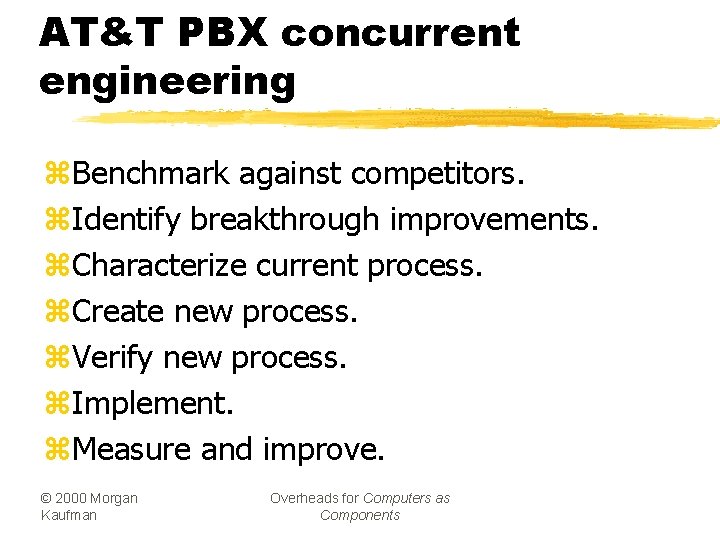 AT&T PBX concurrent engineering

⌘Benchmark against competitors.
⌘Identify breakthrough improvements.
⌘Characterize current process.
⌘Create new process.
⌘Verify new process.
⌘Implement.
⌘Measure and improve.

© 2000 Morgan Kaufman

Overheads for Computers as Components